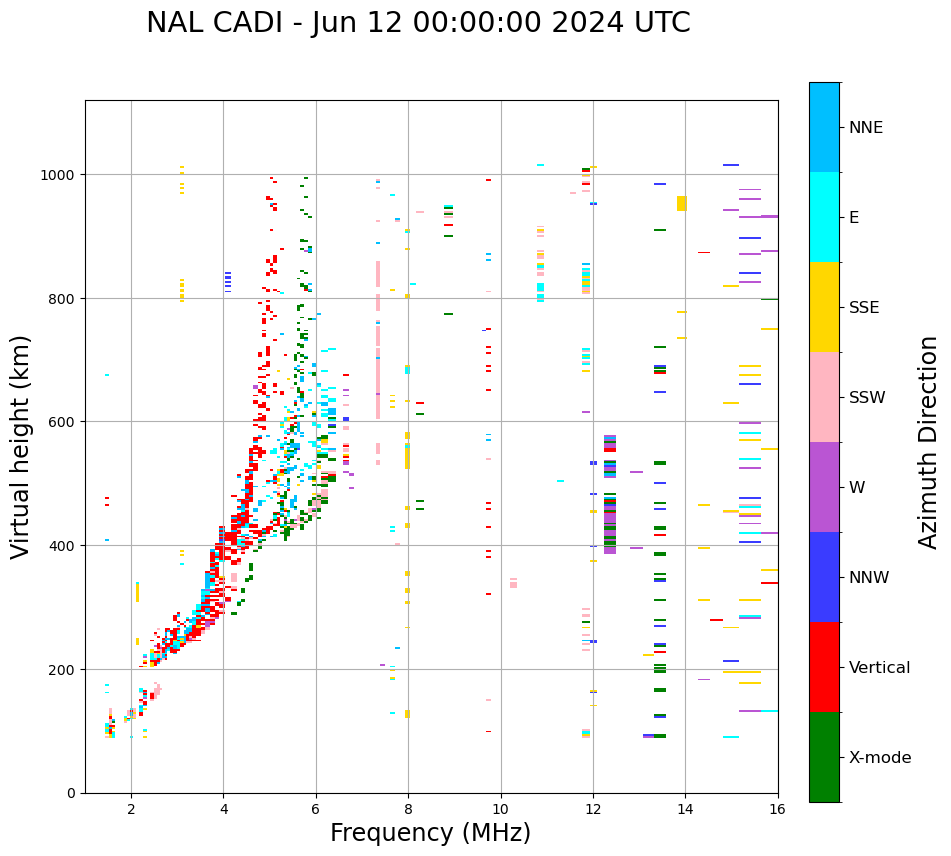 NAL CADI - Jun 12 00:00:00 2024 UTC

Virtual height (km)

1000
800
600
400
200
0

2
4
6
8
10
12
14
16

Frequency (MHz)

NNE
E
SSE
SSW
W
NNW
Vertical
X-mode

Azimuth Direction